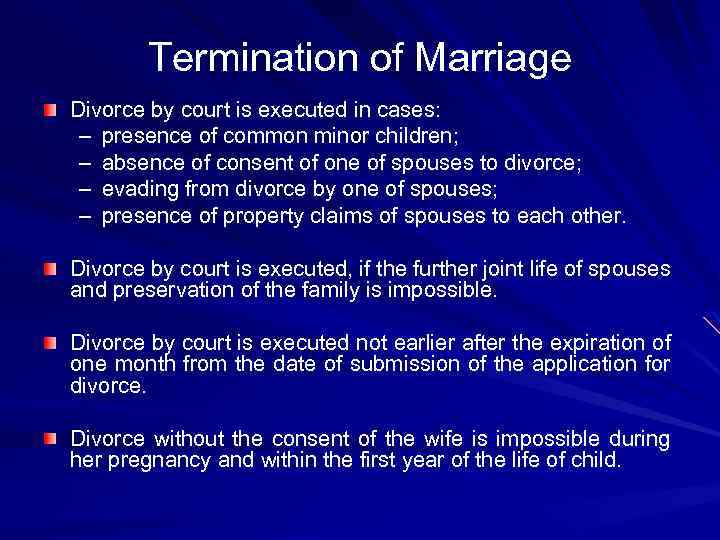 Termination of Marriage

Divorce by court is executed in cases:
– presence of common minor children;
– absence of consent of one of spouses to divorce;
– evading from divorce by one of spouses;
– presence of property claims of spouses to each other.

Divorce by court is executed, if the further joint life of spouses and preservation of the family is impossible.

Divorce by court is executed not earlier after the expiration of one month from the date of submission of the application for divorce.

Divorce without the consent of the wife is impossible during her pregnancy and within the first year of the life of child.